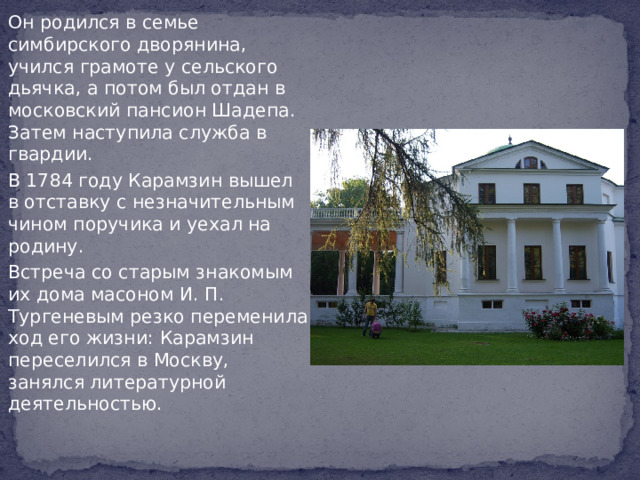 Он родился в семье симбирского дворянина, учился грамоте у сельского дьячка, а потом был отдан в московский пансион Шадепа. Затем наступила служба в гвардии.

В 1784 году Карамзин вышел в отставку с незначительным чином поручика и уехал на родину.

Встреча со старым знакомым их дома масоном И. П. Тургеневым резко переменила ход его жизни: Карамзин переселился в Москву, занялся литературной деятельностью.